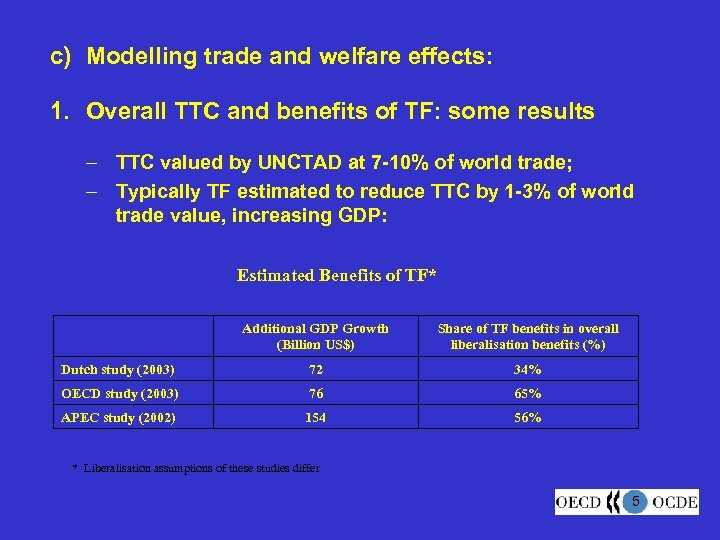 c) Modelling trade and welfare effects:

1. Overall TTC and benefits of TF: some results

– TTC valued by UNCTAD at 7-10% of world trade;
– Typically TF estimated to reduce TTC by 1-3% of world trade value, increasing GDP:

Estimated Benefits of TF*

| | Additional GDP Growth (Billion US$) | Share of TF benefits in overall liberalisation benefits (%) |
|---|---|---|
| Dutch study (2003) | 72 | 34% |
| OECD study (2003) | 76 | 65% |
| APEC study (2002) | 154 | 56% |

* Liberalisation assumptions of these studies differ

OECD 5 OCDE